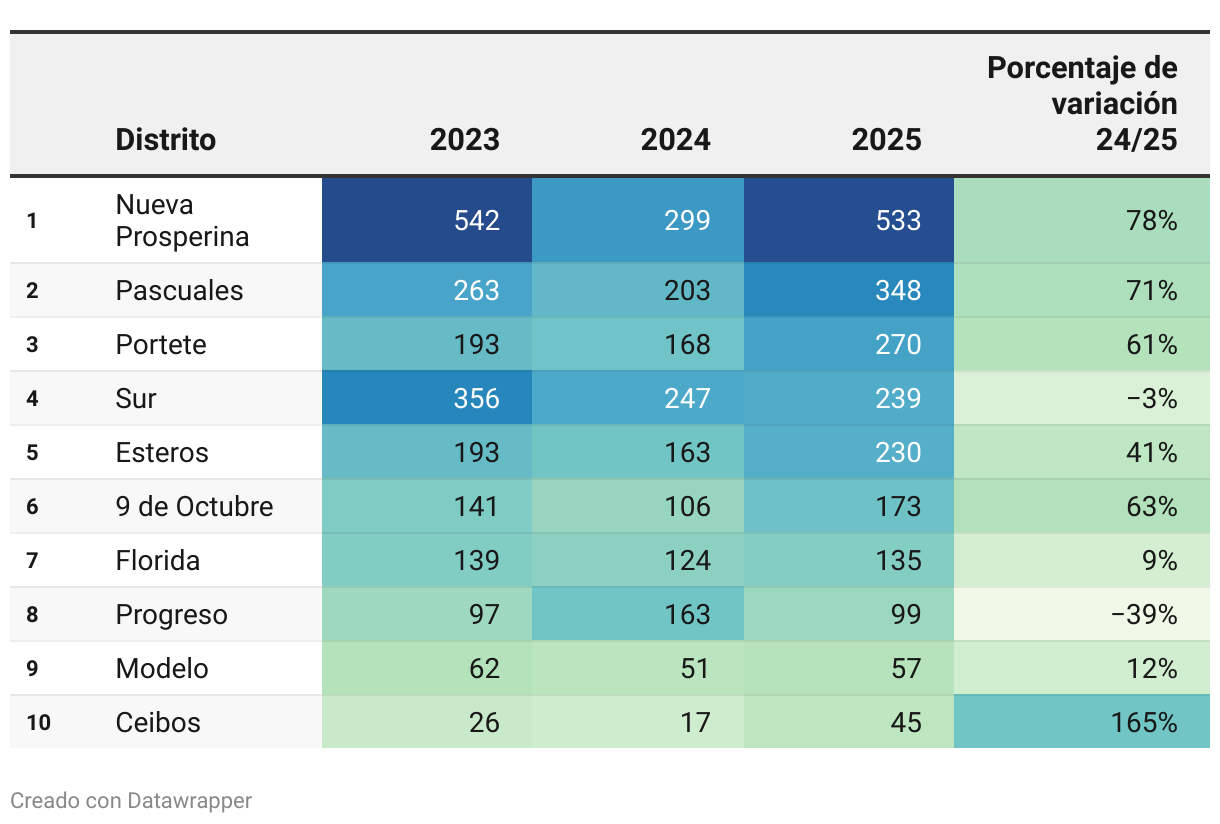 |  | Distrito | 2023 | 2024 | 2025 | Porcentaje de variación 24/25 |
|---|---|---|---|---|---|
| 1 | Nueva Prosperina | 542 | 299 | 533 | 78% |
| 2 | Pascuales | 263 | 203 | 348 | 71% |
| 3 | Portete | 193 | 168 | 270 | 61% |
| 4 | Sur | 356 | 247 | 239 | −3% |
| 5 | Esteros | 193 | 163 | 230 | 41% |
| 6 | 9 de Octubre | 141 | 106 | 173 | 63% |
| 7 | Florida | 139 | 124 | 135 | 9% |
| 8 | Progreso | 97 | 163 | 99 | −39% |
| 9 | Modelo | 62 | 51 | 57 | 12% |
| 10 | Ceibos | 26 | 17 | 45 | 165% |

Creado con Datawrapper